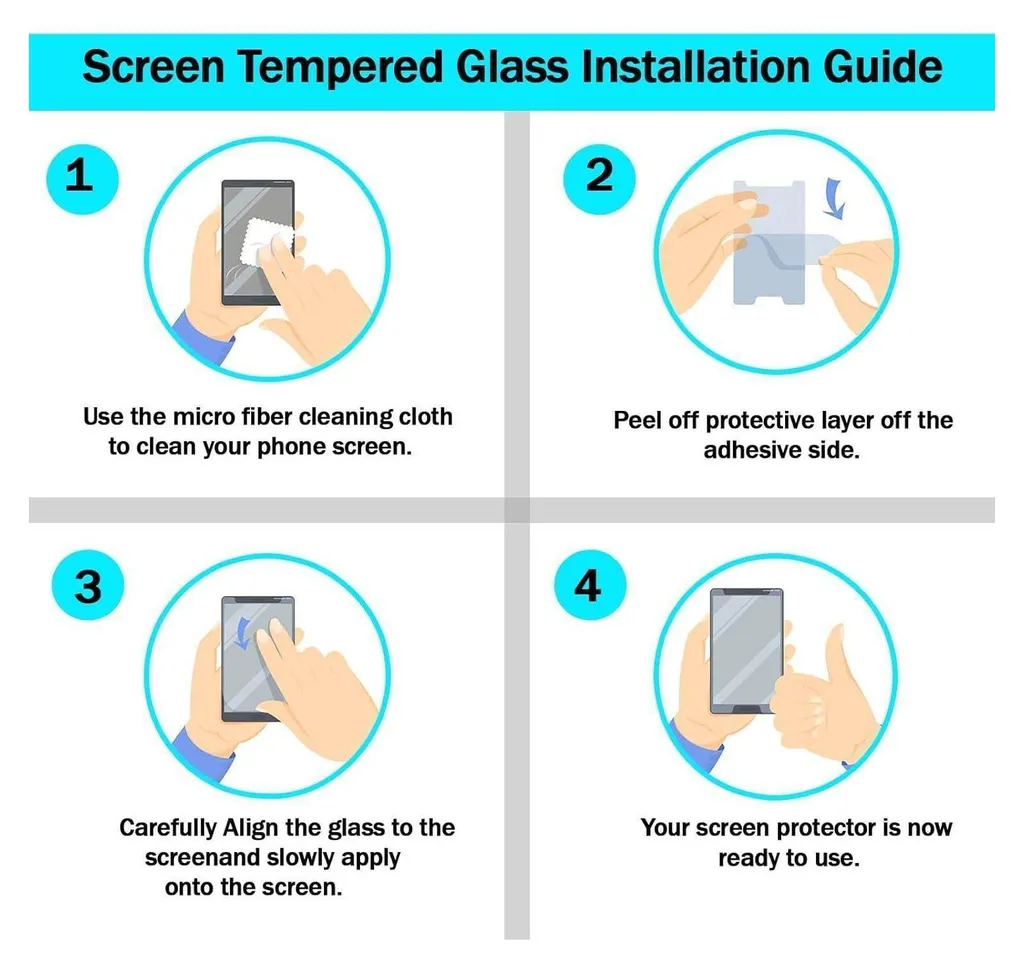 Screen Tempered Glass Installation Guide

1

Use the micro fiber cleaning cloth to clean your phone screen.

2

Peel off protective layer off the adhesive side.

3

Carefully Align the glass to the screenand slowly apply onto the screen.

4

Your screen protector is now ready to use.